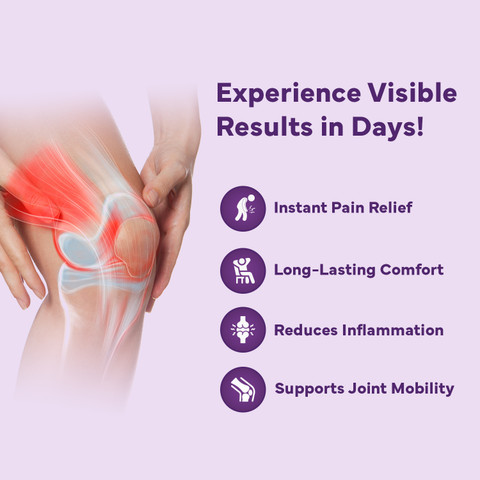 Experience Visible Results in Days!

Instant Pain Relief

Long-Lasting Comfort

Reduces Inflammation

Supports Joint Mobility